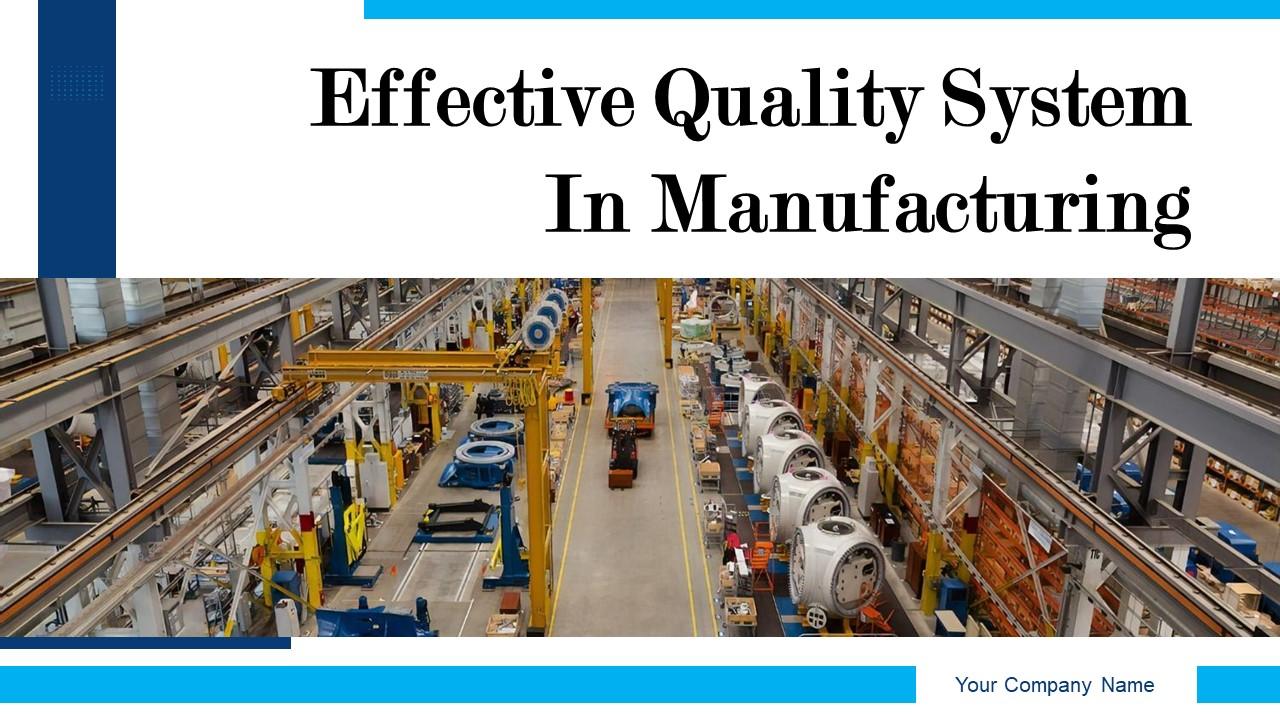 Effective Quality System In Manufacturing

Your Company Name